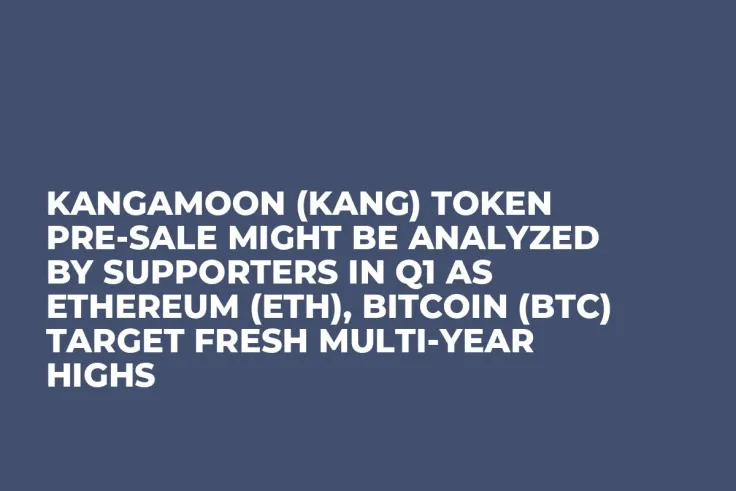 KANGAMOON (KANG) TOKEN PRE-SALE MIGHT BE ANALYZED BY SUPPORTERS IN Q1 AS ETHEREUM (ETH), BITCOIN (BTC) TARGET FRESH MULTI-YEAR HIGHS